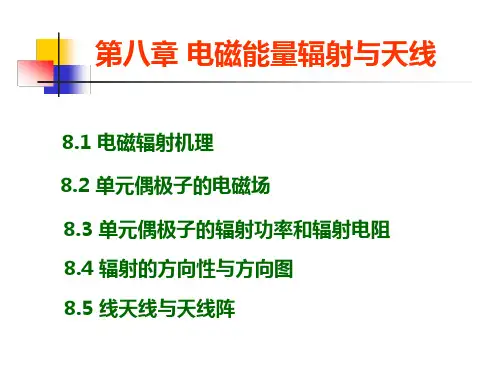 第八章 电磁能量辐射与天线

8.1 电磁辐射机理

8.2 单元偶极子的电磁场

8.3 单元偶极子的辐射功率和辐射电阻

8.4 辐射的方向性与方向图

8.5 线天线与天线阵